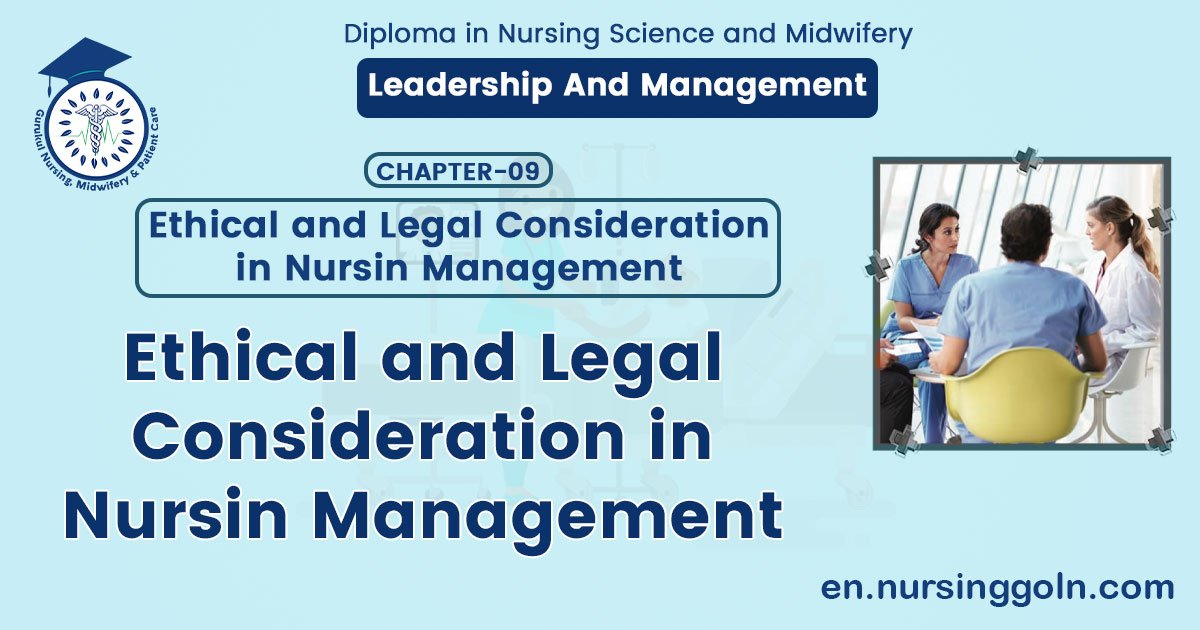 Gurukul Nursing, Midwifery & Patient Care

Diploma in Nursing Science and Midwifery

Leadership And Management

CHAPTER-09

Ethical and Legal Consideration in Nursin Management

Ethical and Legal Consideration in Nursin Management

en.nursinggoln.com